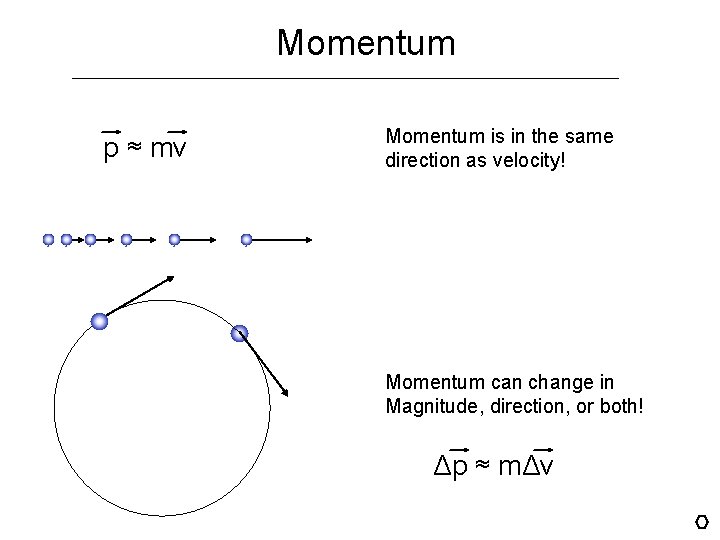 Momentum

$\vec{p} \approx m\vec{v}$

Momentum is in the same direction as velocity!

Momentum can change in Magnitude, direction, or both!

$\Delta\vec{p} \approx m\Delta\vec{v}$